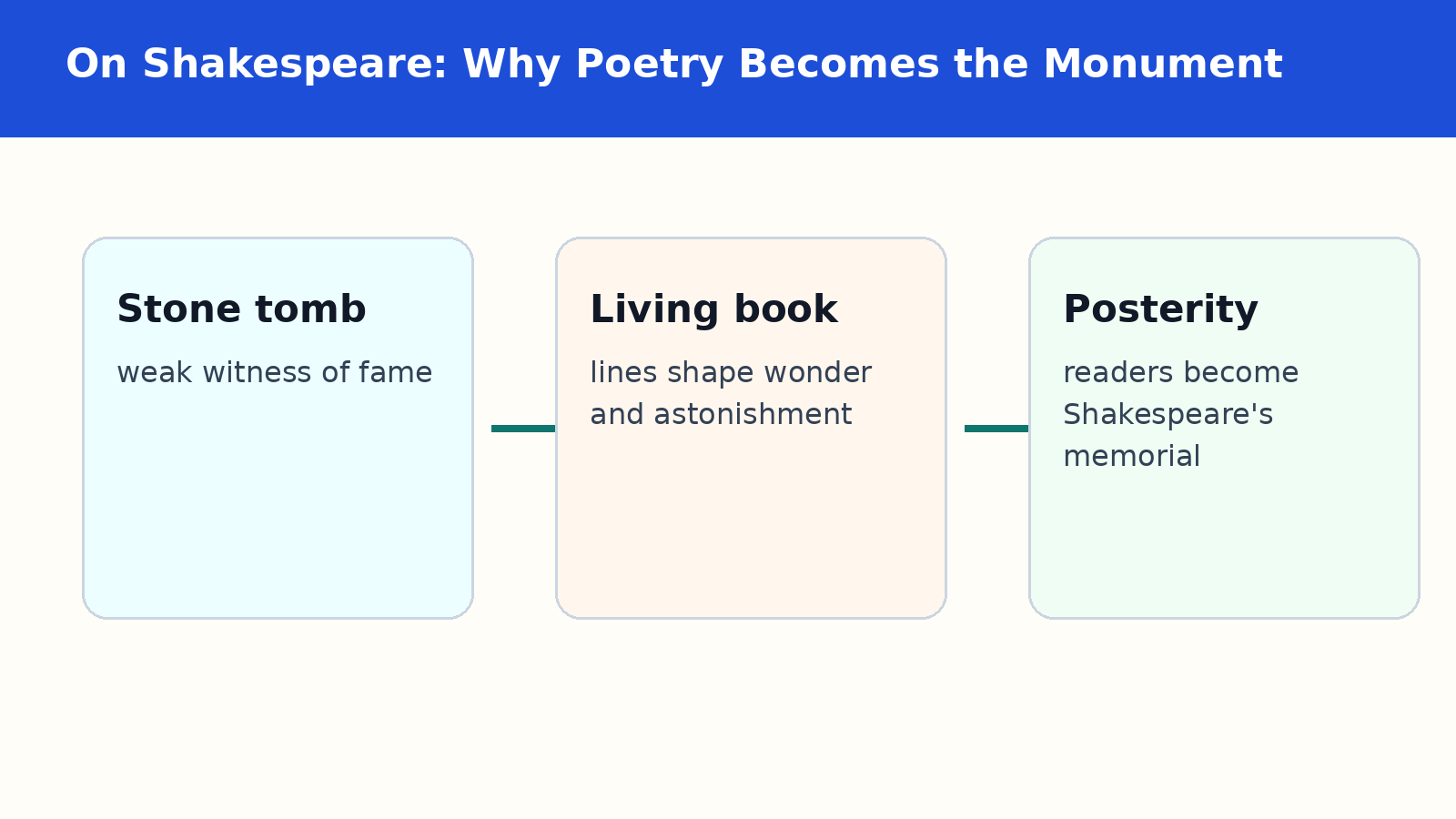 On Shakespeare: Why Poetry Becomes the Monument

Stone tomb

weak witness of fame

Living book

lines shape wonder and astonishment

Posterity

readers become Shakespeare's memorial